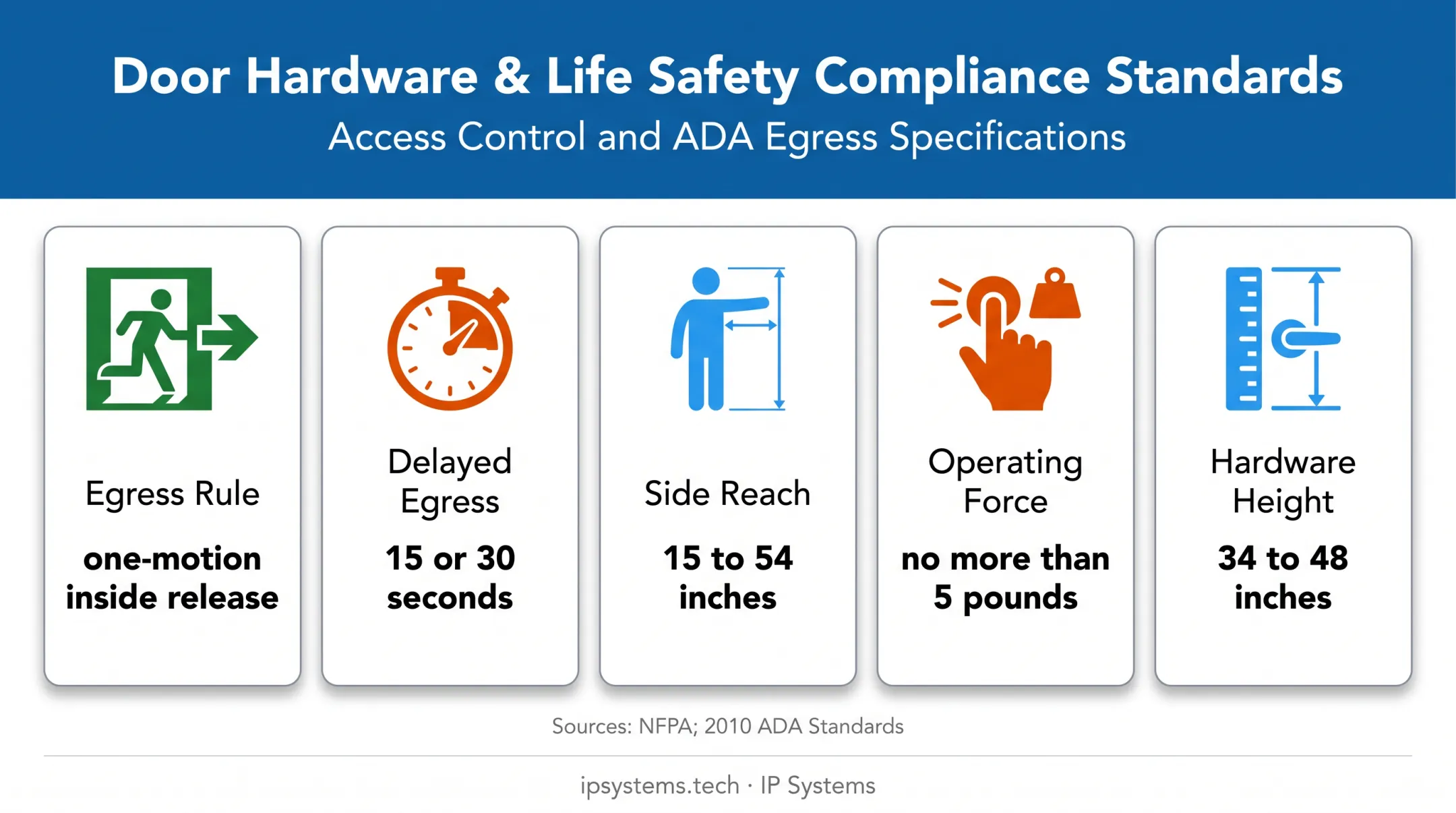 Door Hardware & Life Safety Compliance Standards

Access Control and ADA Egress Specifications

Egress Rule

one-motion inside release

Delayed Egress

15 or 30 seconds

Side Reach

15 to 54 inches

Operating Force

no more than 5 pounds

Hardware Height

34 to 48 inches

Sources: NFPA; 2010 ADA Standards

ipsystems.tech · IP Systems